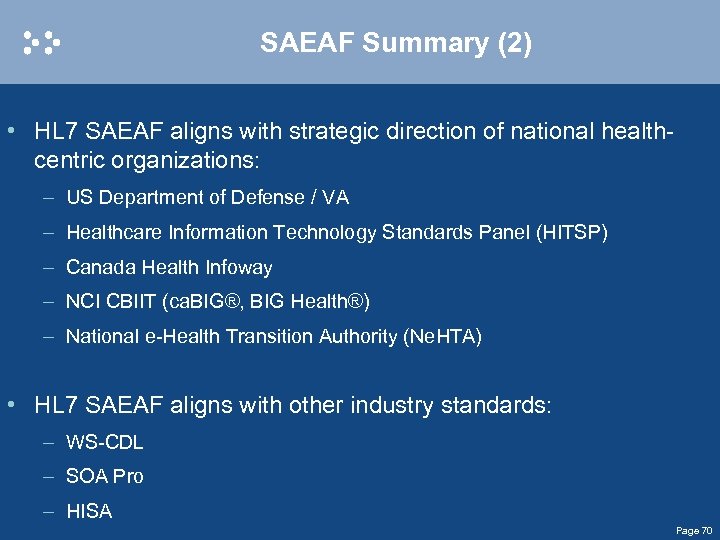 SAEAF Summary (2)

• HL7 SAEAF aligns with strategic direction of national health-centric organizations:
– US Department of Defense / VA
– Healthcare Information Technology Standards Panel (HITSP)
– Canada Health Infoway
– NCI CBIIT (caBIG®, BIG Health®)
– National e-Health Transition Authority (NeHTA)

• HL7 SAEAF aligns with other industry standards:
– WS-CDL
– SOA Pro
– HISA

Page 70